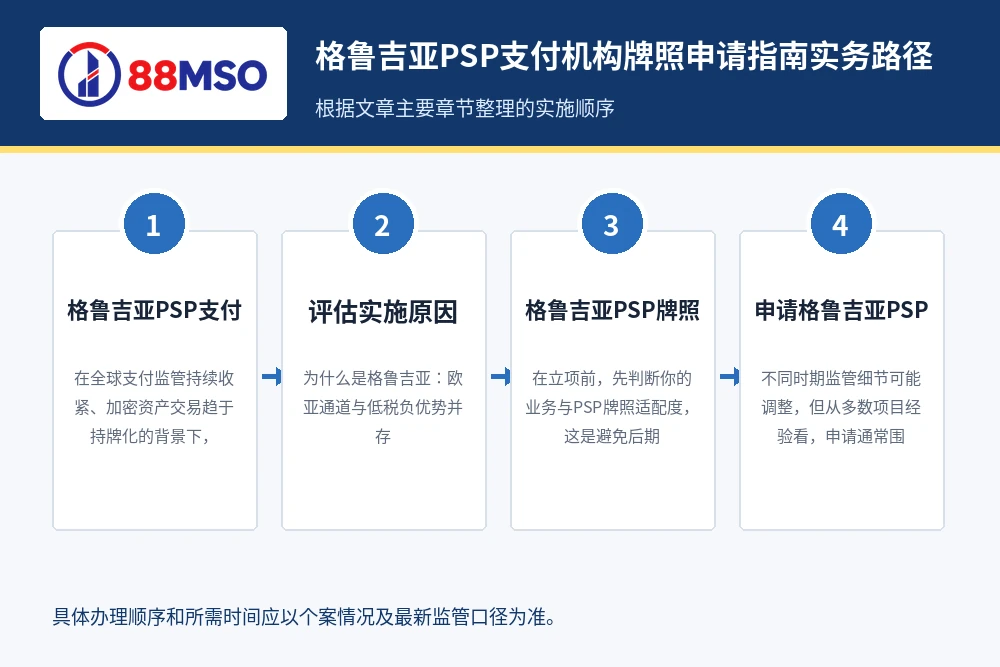 88MSO

格鲁吉亚PSP支付机构牌照申请指南实务路径

根据文章主要章节整理的实施顺序

1

格鲁吉亚PSP支付

在全球支付监管持续收紧、加密资产交易趋于持牌化的背景下，

2

评估实施原因

为什么是格鲁吉亚：欧亚通道与低税负优势并存

3

格鲁吉亚PSP牌照

在立项前，先判断你的业务与PSP牌照适配度，这是避免后期

4

申请格鲁吉亚PSP

不同时期监管细节可能调整，但从多数项目经验看，申请通常围

具体办理顺序和所需时间应以个案情况及最新监管口径为准。